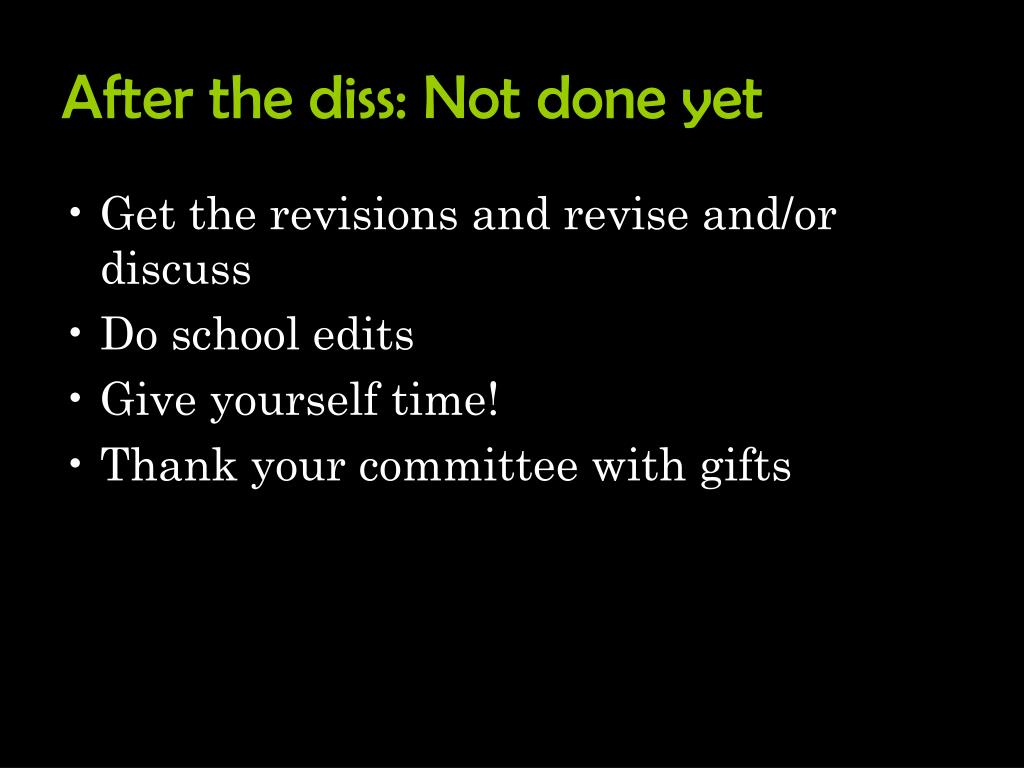 After the diss: Not done yet

• Get the revisions and revise and/or discuss
• Do school edits
• Give yourself time!
• Thank your committee with gifts